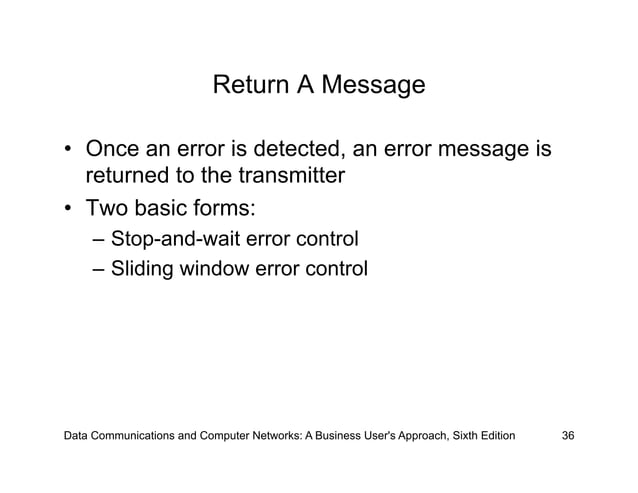 Return A Message

• Once an error is detected, an error message is returned to the transmitter
• Two basic forms:
– Stop-and-wait error control
– Sliding window error control

Data Communications and Computer Networks: A Business User's Approach, Sixth Edition 36